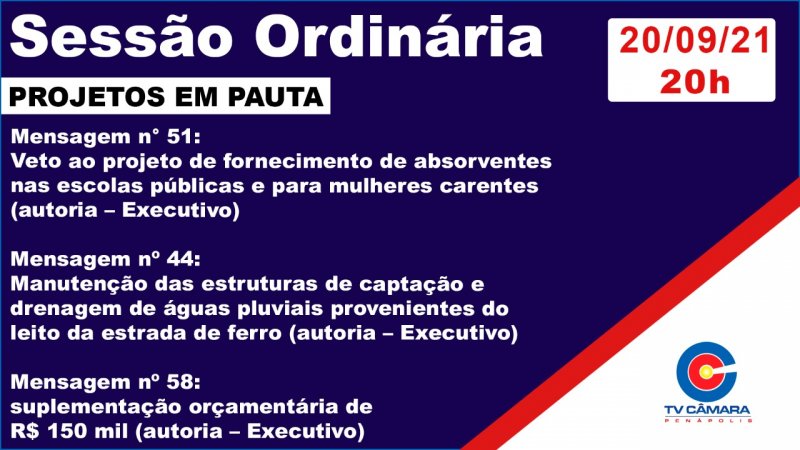 Sessão Ordinária

20/09/21
20h

PROJETOS EM PAUTA

Mensagem n° 51:
Veto ao projeto de fornecimento de absorventes nas escolas públicas e para mulheres carentes (autoria – Executivo)

Mensagem nº 44:
Manutenção das estruturas de captação e drenagem de águas pluviais provenientes do leito da estrada de ferro (autoria – Executivo)

Mensagem nº 58:
suplementação orçamentária de R$ 150 mil (autoria – Executivo)

TV CÂMARA
PENÁPOLIS